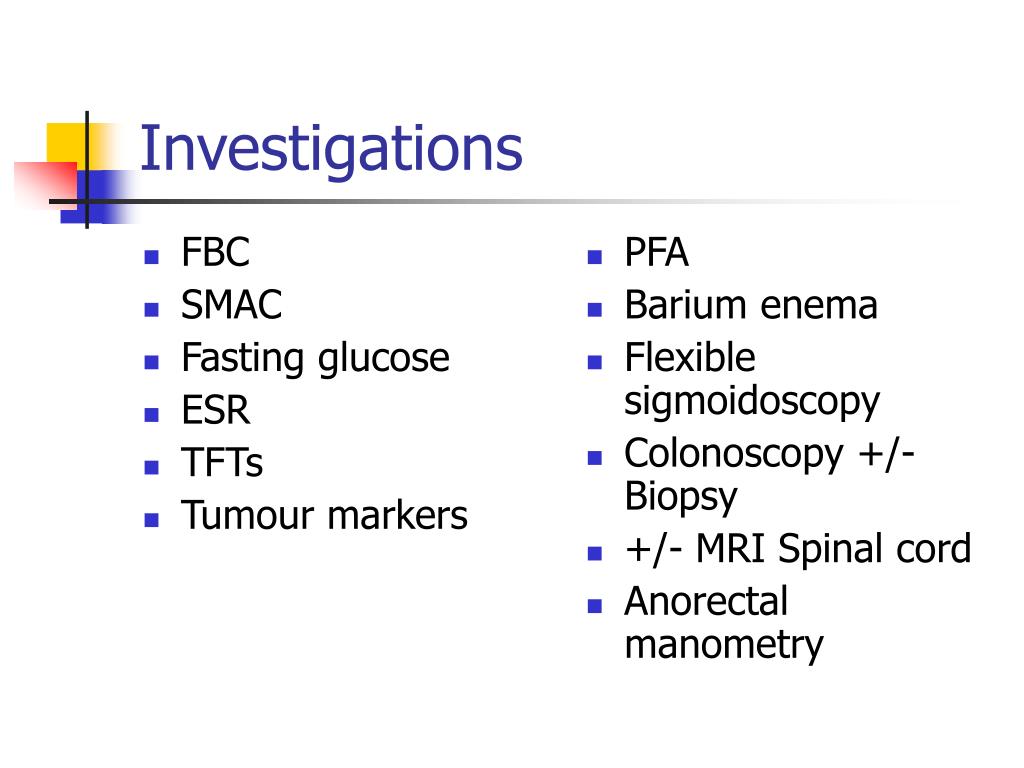 Investigations

- FBC
- SMAC
- Fasting glucose
- ESR
- TFTs
- Tumour markers

- PFA
- Barium enema
- Flexible sigmoidoscopy
- Colonoscopy +/- Biopsy
- +/- MRI Spinal cord
- Anorectal manometry